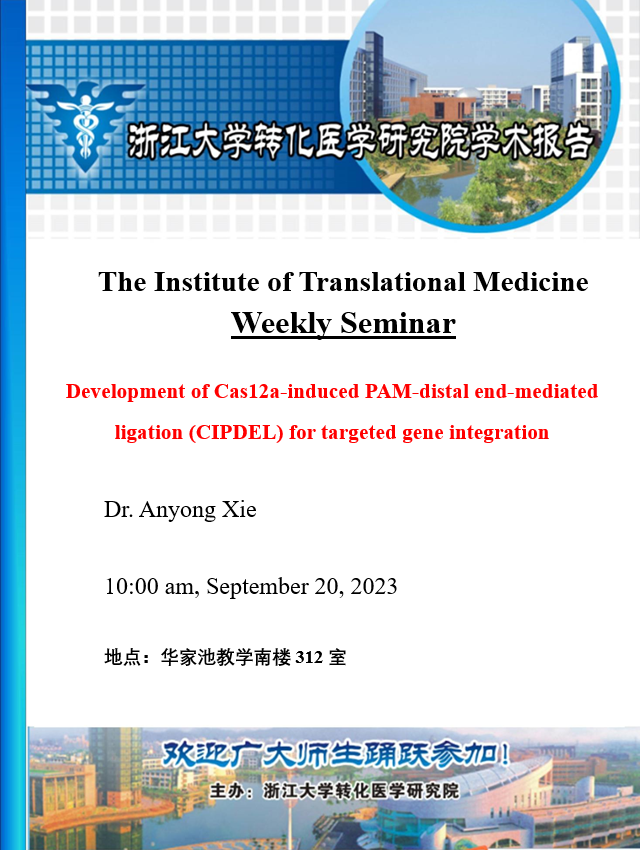 浙江大学转化医学研究院学术报告

The Institute of Translational Medicine
Weekly Seminar

Development of Cas12a-induced PAM-distal end-mediated ligation (CIPDEL) for targeted gene integration

Dr. Anyong Xie

10:00 am, September 20, 2023

地点：华家池教学南楼 312 室

欢迎广大师生踊跃参加！
主办：浙江大学转化医学研究院